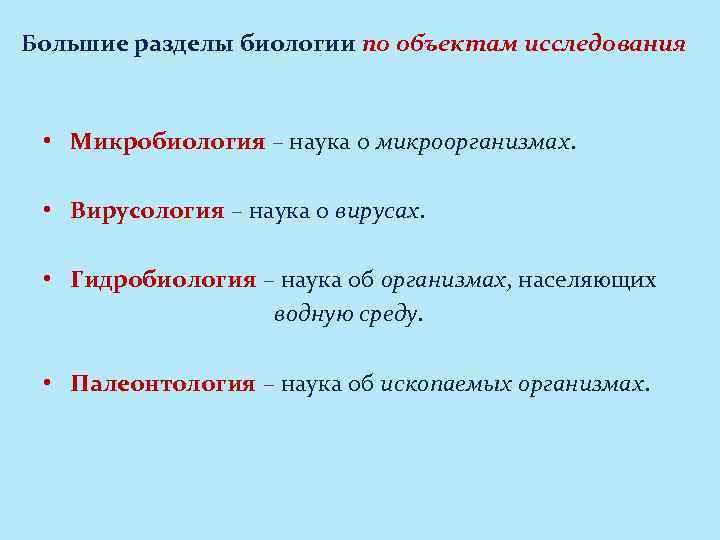 Большие разделы биологии по объектам исследования

• Микробиология – наука о микроорганизмах.

• Вирусология – наука о вирусах.

• Гидробиология – наука об организмах, населяющих водную среду.

• Палеонтология – наука об ископаемых организмах.